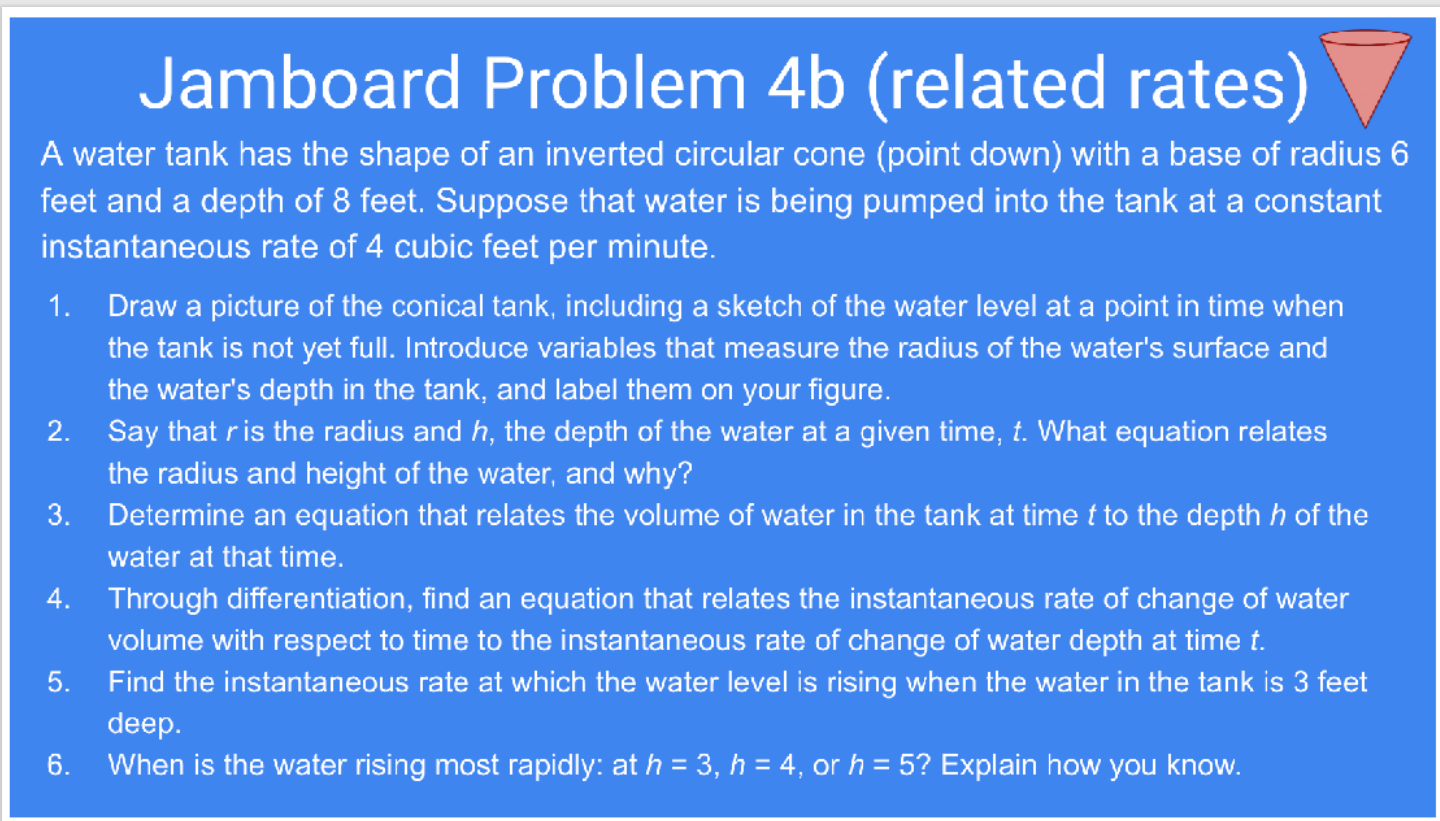 Jamboard Problem 4b (related rates)

A water tank has the shape of an inverted circular cone (point down) with a base of radius 6 feet and a depth of 8 feet. Suppose that water is being pumped into the tank at a constant instantaneous rate of 4 cubic feet per minute.

1. Draw a picture of the conical tank, including a sketch of the water level at a point in time when the tank is not yet full. Introduce variables that measure the radius of the water's surface and the water's depth in the tank, and label them on your figure.
2. Say that $r$ is the radius and $h$, the depth of the water at a given time, $t$. What equation relates the radius and height of the water, and why?
3. Determine an equation that relates the volume of water in the tank at time $t$ to the depth $h$ of the water at that time.
4. Through differentiation, find an equation that relates the instantaneous rate of change of water volume with respect to time to the instantaneous rate of change of water depth at time $t$.
5. Find the instantaneous rate at which the water level is rising when the water in the tank is 3 feet deep.
6. When is the water rising most rapidly: at $h = 3$, $h = 4$, or $h = 5$? Explain how you know.